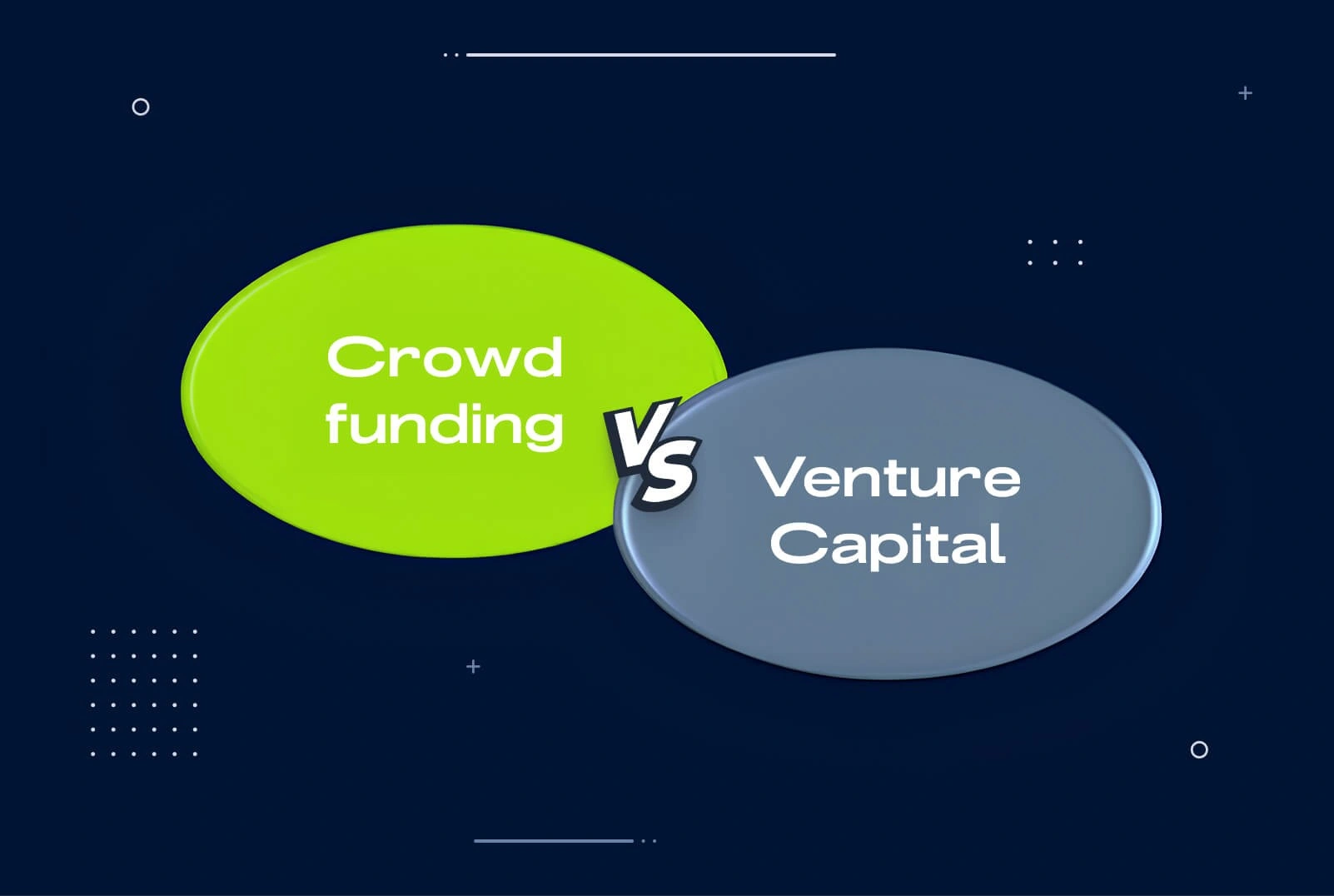 Crowd funding

VS

Venture Capital